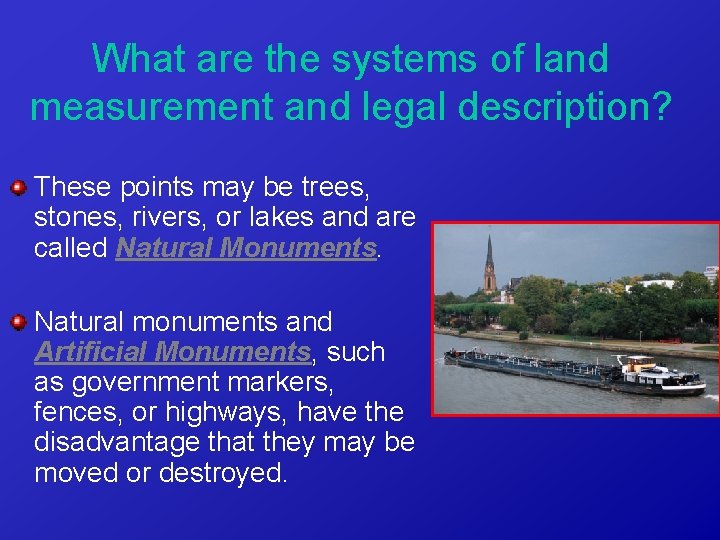 What are the systems of land measurement and legal description?

These points may be trees, stones, rivers, or lakes and are called Natural Monuments.

Natural monuments and Artificial Monuments, such as government markers, fences, or highways, have the disadvantage that they may be moved or destroyed.